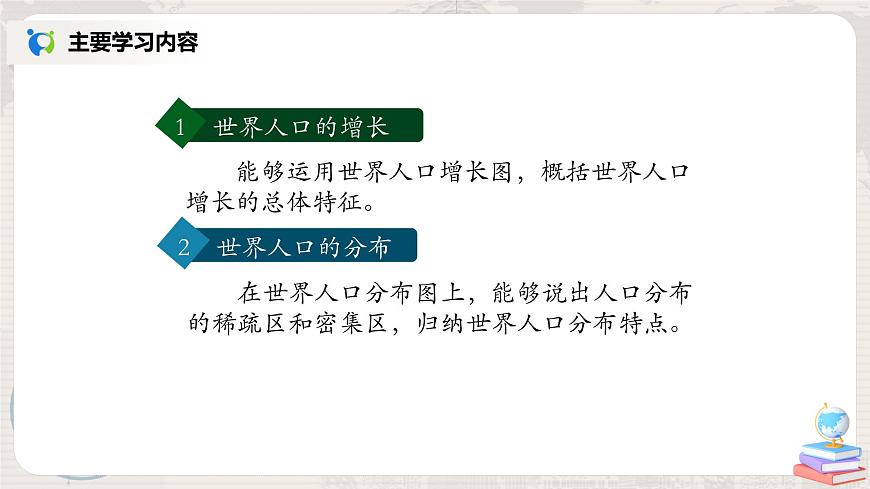 主要学习内容

1 世界人口的增长

能够运用世界人口增长图，概括世界人口增长的总体特征。

2 世界人口的分布

在世界人口分布图上，能够说出人口分布的稀疏区和密集区，归纳世界人口分布特点。